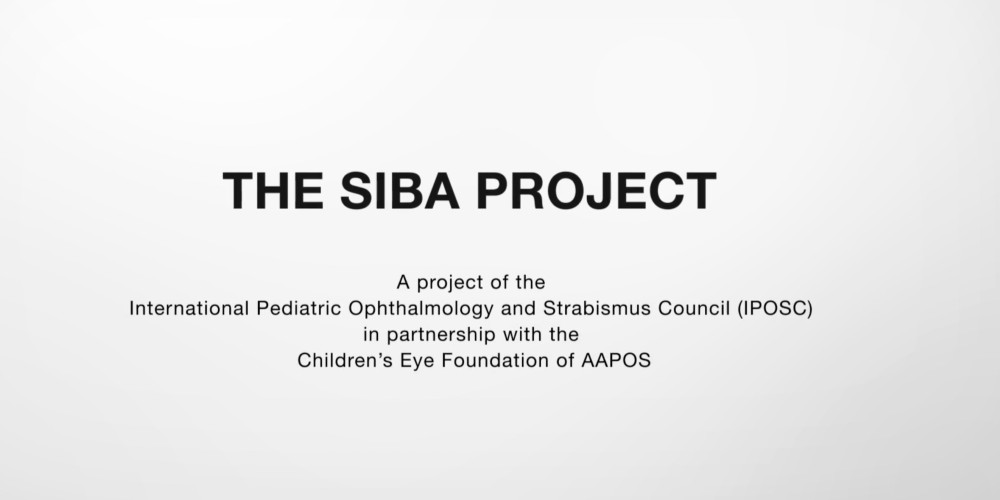 THE SIBA PROJECT

A project of the
International Pediatric Ophthalmology and Strabismus Council (IPOSC)
in partnership with the
Children's Eye Foundation of AAPOS